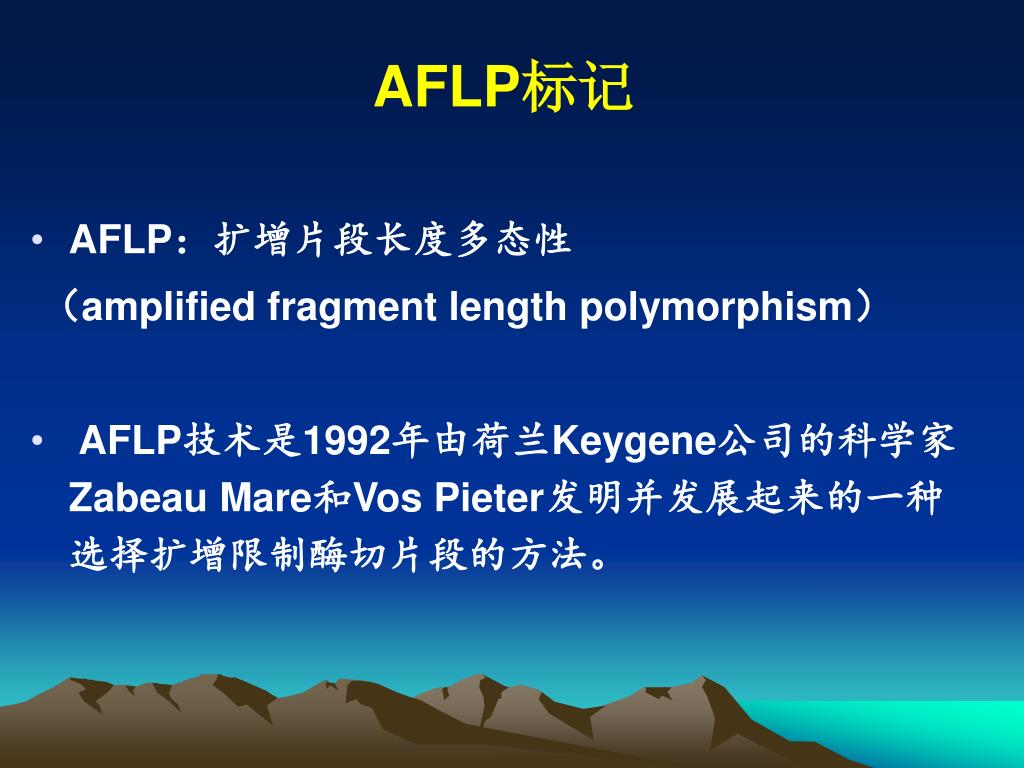 AFLP标记

• AFLP：扩增片段长度多态性
（amplified fragment length polymorphism）

• AFLP技术是1992年由荷兰Keygene公司的科学家Zabeau Mare和Vos Pieter发明并发展起来的一种选择扩增限制酶切片段的方法。